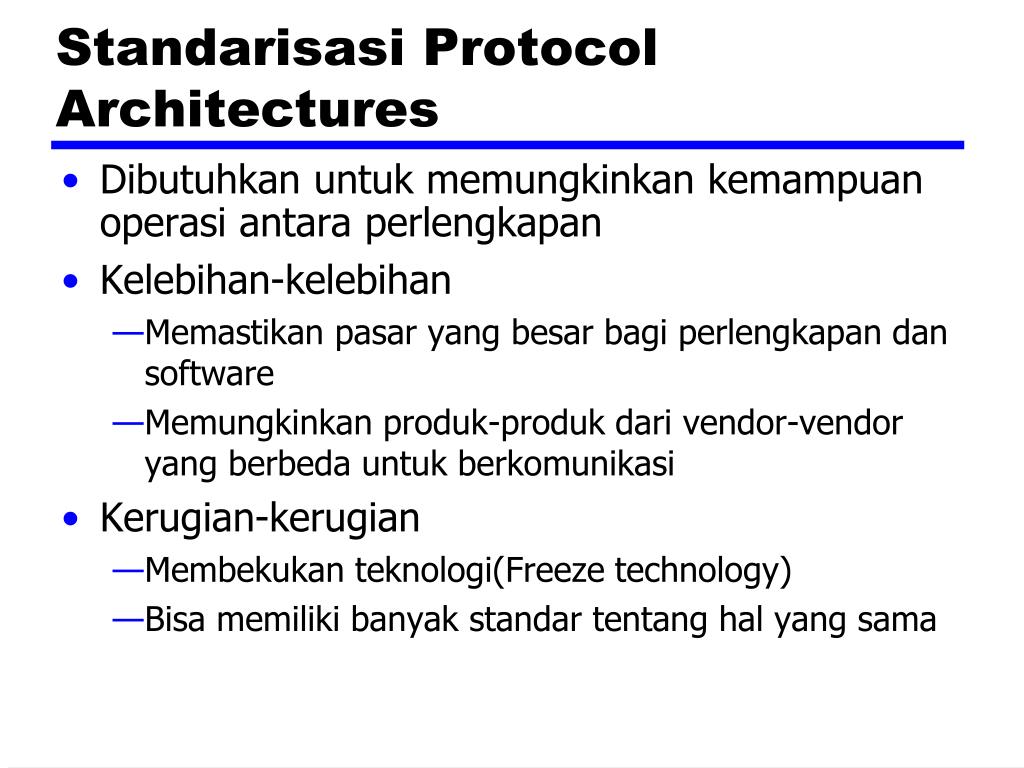 Standarisasi Protocol Architectures

• Dibutuhkan untuk memungkinkan kemampuan operasi antara perlengkapan
• Kelebihan-kelebihan
—Memastikan pasar yang besar bagi perlengkapan dan software
—Memungkinkan produk-produk dari vendor-vendor yang berbeda untuk berkomunikasi
• Kerugian-kerugian
—Membekukan teknologi(Freeze technology)
—Bisa memiliki banyak standar tentang hal yang sama